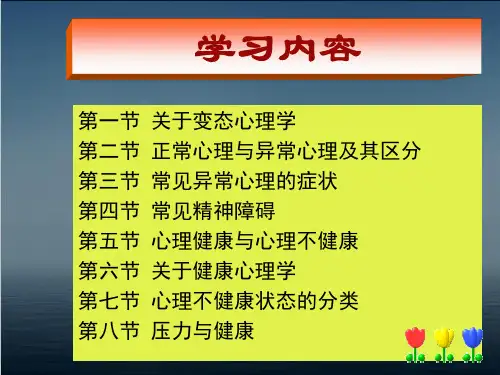 学习内容

第一节 关于变态心理学
第二节 正常心理与异常心理及其区分
第三节 常见异常心理的症状
第四节 常见精神障碍
第五节 心理健康与心理不健康
第六节 关于健康心理学
第七节 心理不健康状态的分类
第八节 压力与健康